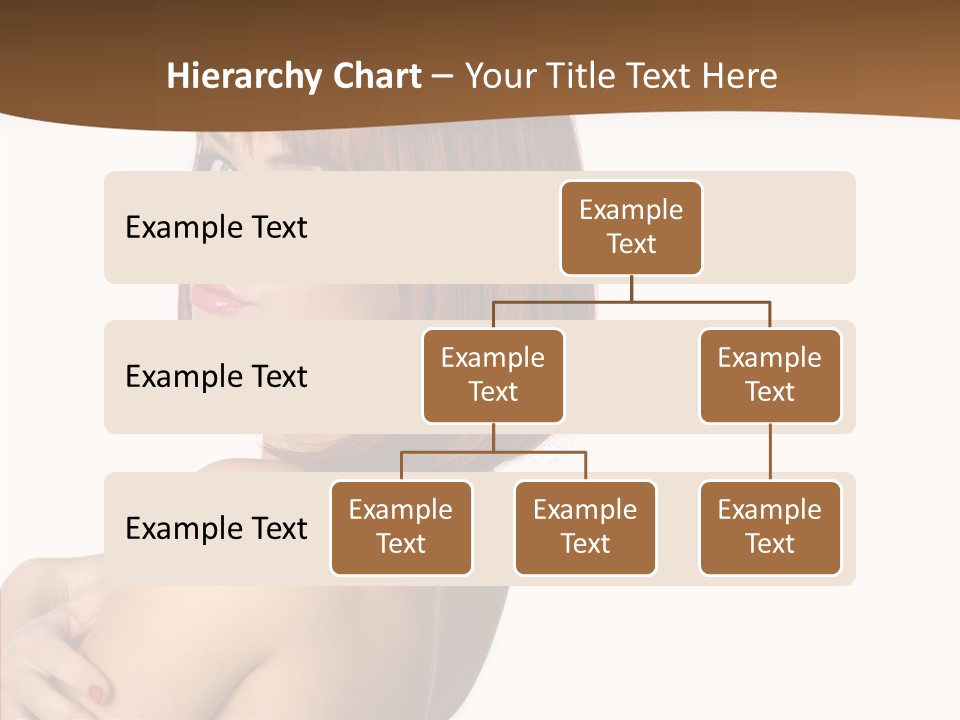 Hierarchy Chart – Your Title Text Here

Example Text

Example Text

Example Text

Example Text

Example Text

Example Text

Example Text

Example Text

Example Text